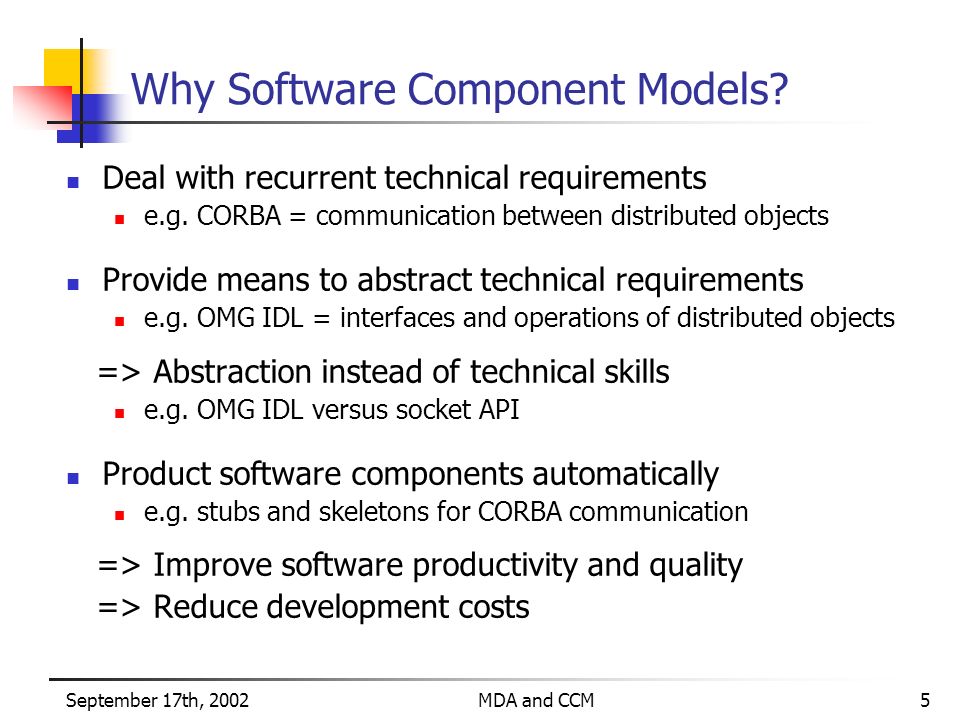 Why Software Component Models?

Deal with recurrent technical requirements
e.g. CORBA = communication between distributed objects

Provide means to abstract technical requirements
e.g. OMG IDL = interfaces and operations of distributed objects

=> Abstraction instead of technical skills
e.g. OMG IDL versus socket API

Product software components automatically
e.g. stubs and skeletons for CORBA communication

=> Improve software productivity and quality
=> Reduce development costs

September 17th, 2002 MDA and CCM 5